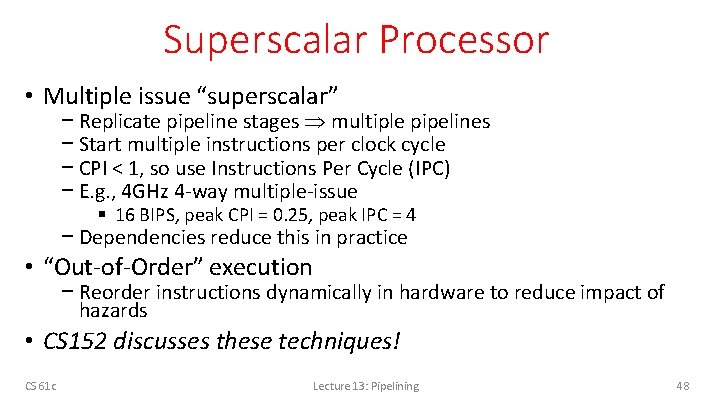 Superscalar Processor

• Multiple issue "superscalar"
− Replicate pipeline stages $\Rightarrow$ multiple pipelines
− Start multiple instructions per clock cycle
− CPI < 1, so use Instructions Per Cycle (IPC)
− E.g., 4GHz 4-way multiple-issue
▪ 16 BIPS, peak CPI = 0.25, peak IPC = 4
− Dependencies reduce this in practice

• "Out-of-Order" execution
− Reorder instructions dynamically in hardware to reduce impact of hazards

• CS152 discusses these techniques!

CS 61c

Lecture 13: Pipelining

48